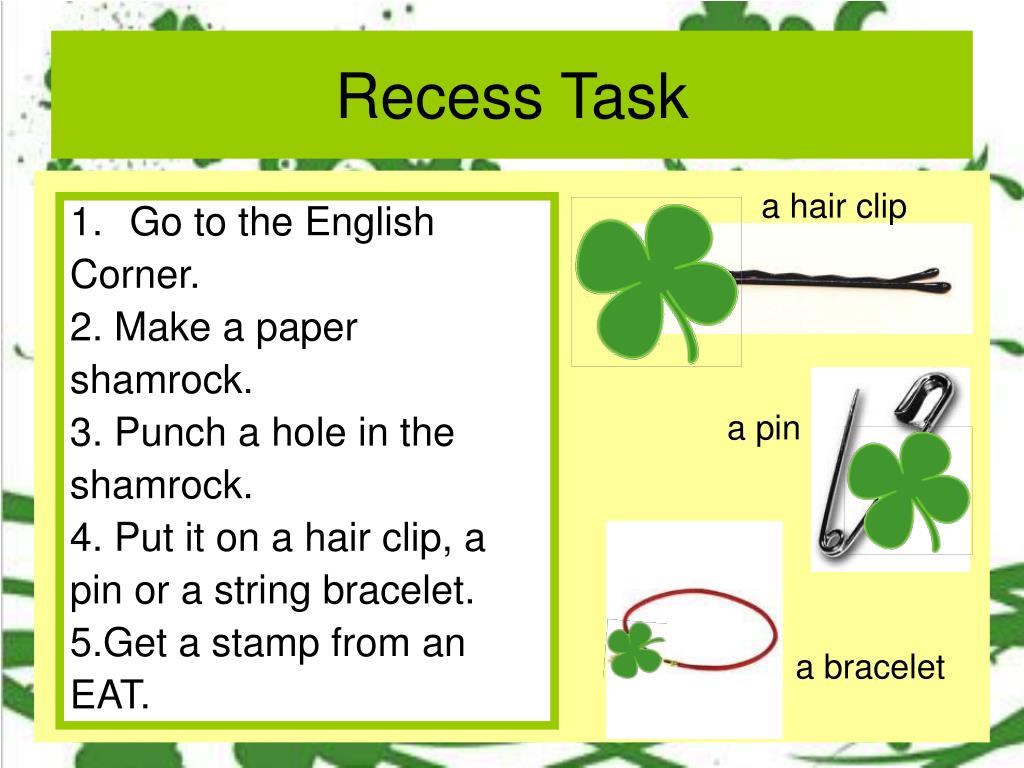 Recess Task

1. Go to the English Corner.
2. Make a paper shamrock.
3. Punch a hole in the shamrock.
4. Put it on a hair clip, a pin or a string bracelet.
5.Get a stamp from an EAT.

a hair clip

a pin

a bracelet